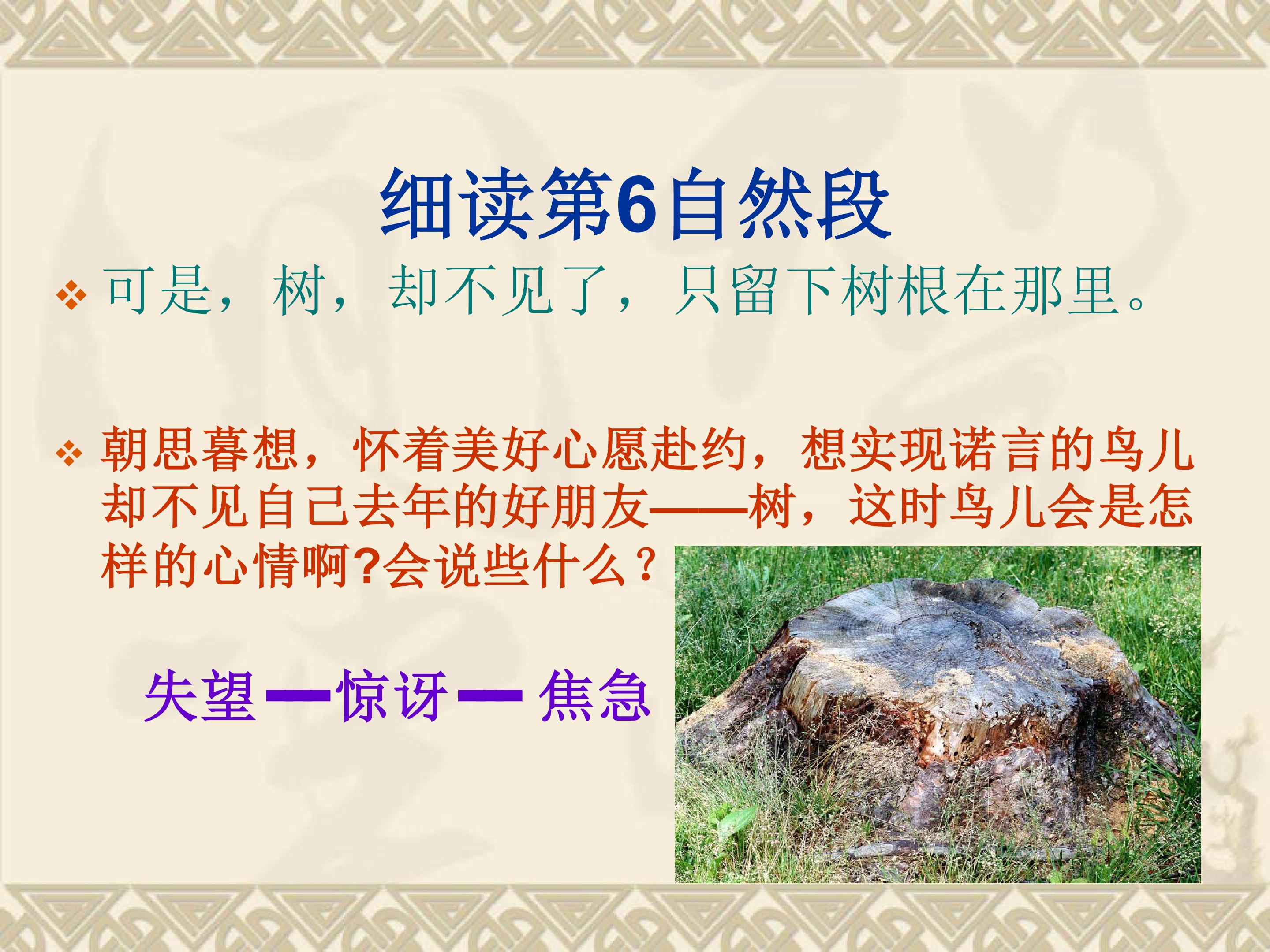 细读第6自然段

❖ 可是，树，却不见了，只留下树根在那里。

❖ 朝思暮想，怀着美好心愿赴约，想实现诺言的鸟儿却不见自己去年的好朋友——树，这时鸟儿会是怎样的心情啊?会说些什么？

失望—惊讶— 焦急